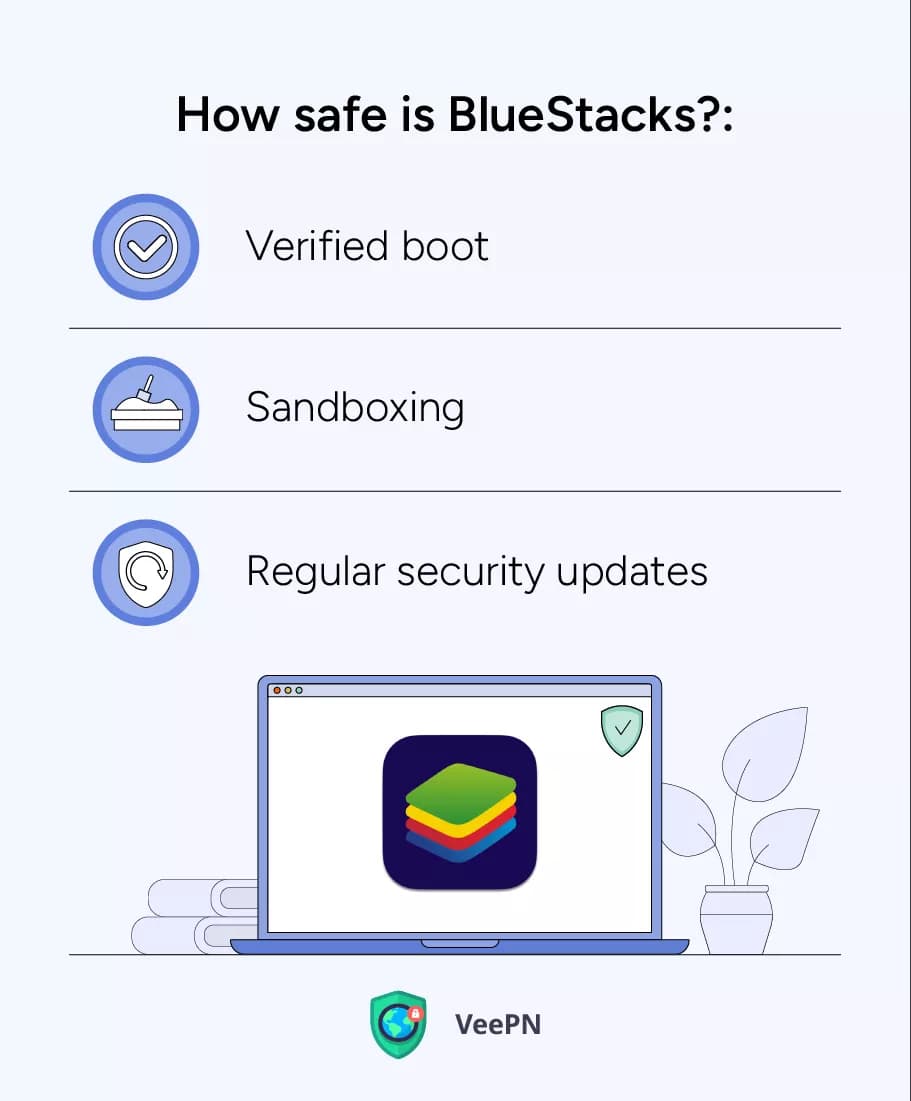 How safe is BlueStacks?:

Verified boot

Sandboxing

Regular security updates

VeePN